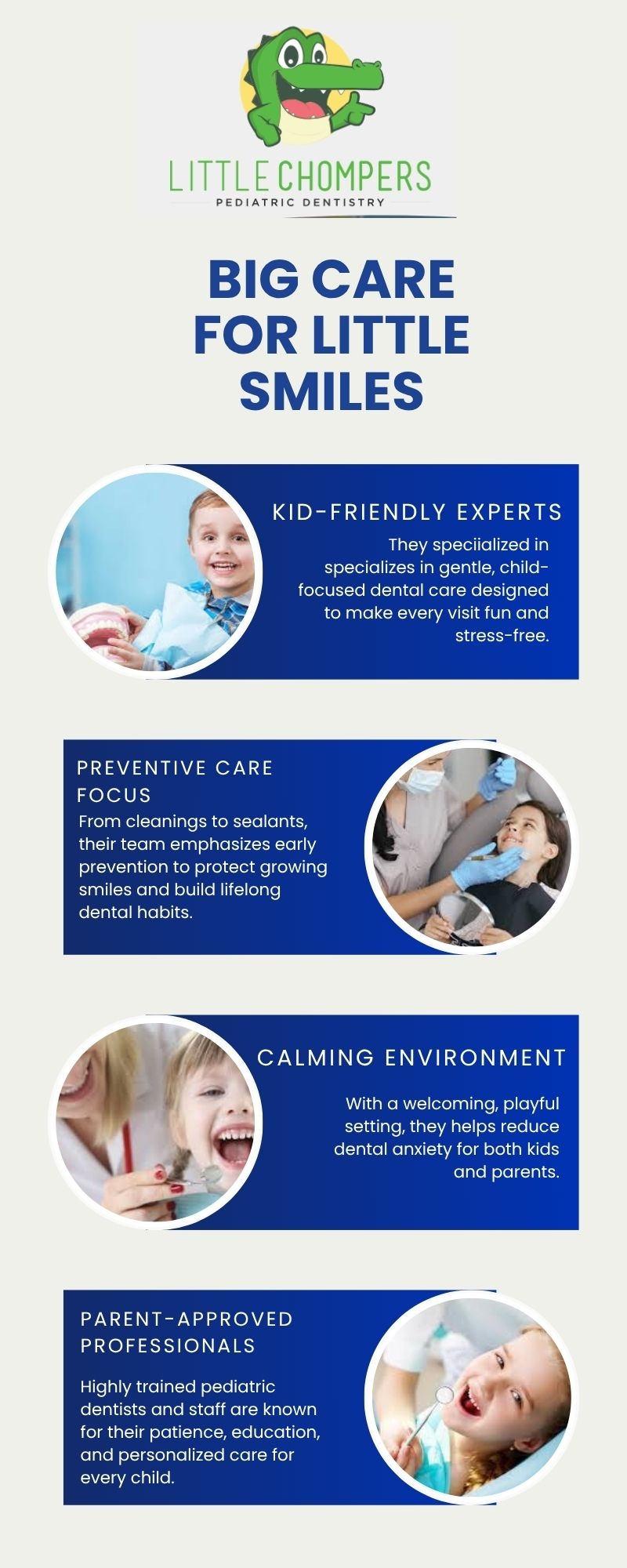 LITTLE CHOMPERS
PEDIATRIC DENTISTRY

BIG CARE FOR LITTLE SMILES

KID-FRIENDLY EXPERTS

They speciialized in specializes in gentle, child-focused dental care designed to make every visit fun and stress-free.

PREVENTIVE CARE FOCUS

From cleanings to sealants, their team emphasizes early prevention to protect growing smiles and build lifelong dental habits.

CALMING ENVIRONMENT

With a welcoming, playful setting, they helps reduce dental anxiety for both kids and parents.

PARENT-APPROVED PROFESSIONALS

Highly trained pediatric dentists and staff are known for their patience, education, and personalized care for every child.